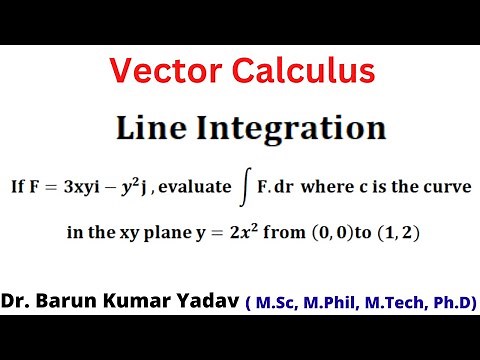 Vector Calculus

Line Integration

If $F = 3xyi - y^2j$ , evaluate $\int F.dr$ where c is the curve in the xy plane $y = 2x^2$ from $(0,0)$to $(1,2)$

Dr. Barun Kumar Yadav ( M.Sc, M.Phil, M.Tech, Ph.D)